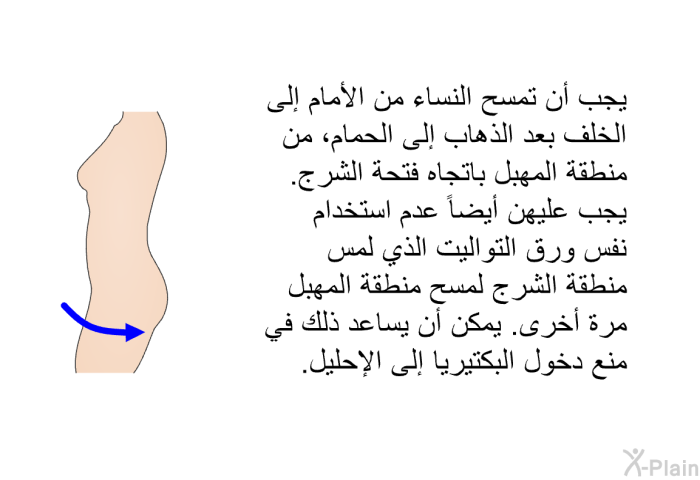 يجب أن تمسح النساء من الأمام إلى الخلف بعد الذهاب إلى الحمام، من منطقة المهبل باتجاه فتحة الشرج. يجب عليهن أيضاً عدم استخدام نفس ورق التواليت الذي لمس منطقة الشرج لمسح منطقة المهبل مرة أخرى. يمكن أن يساعد ذلك في منع دخول البكتيريا إلى الإحليل.

X-Plain